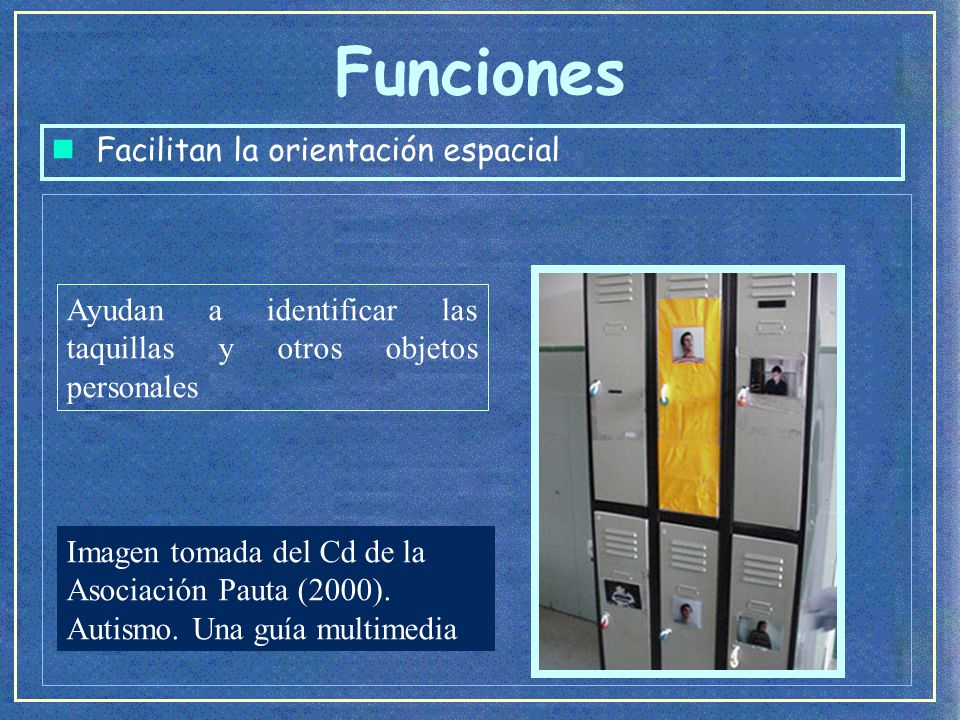 Funciones

Facilitan la orientación espacial

Ayudan a identificar las taquillas y otros objetos personales

Imagen tomada del Cd de la Asociación Pauta (2000). Autismo. Una guía multimedia